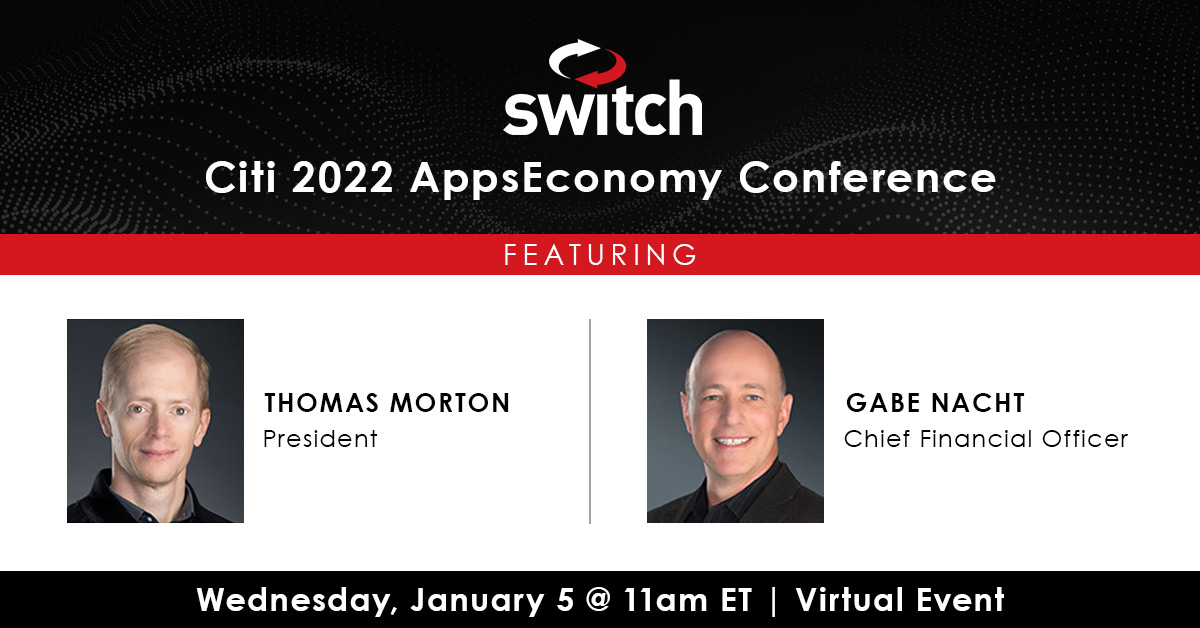 switch

Citi 2022 AppsEconomy Conference

FEATURING

THOMAS MORTON
President

GABE NACHT
Chief Financial Officer

Wednesday, January 5 @ 11am ET | Virtual Event